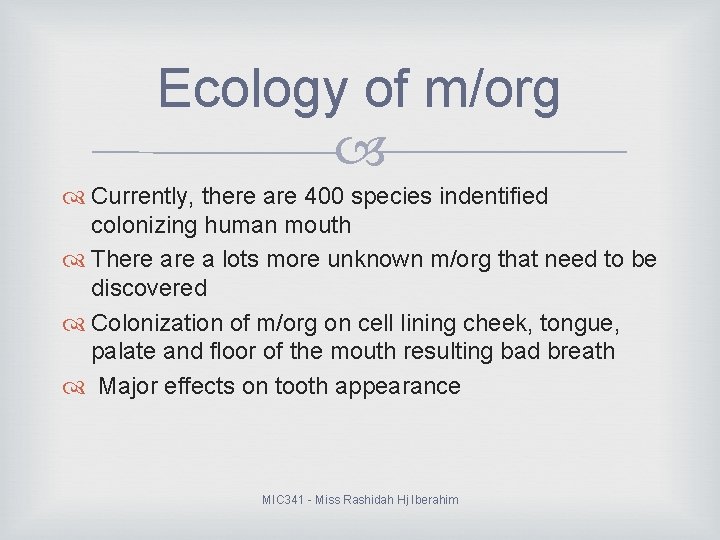 Ecology of m/org

Currently, there are 400 species indentified colonizing human mouth

There are a lots more unknown m/org that need to be discovered

Colonization of m/org on cell lining cheek, tongue, palate and floor of the mouth resulting bad breath

Major effects on tooth appearance

MIC341 - Miss Rashidah Hj Iberahim